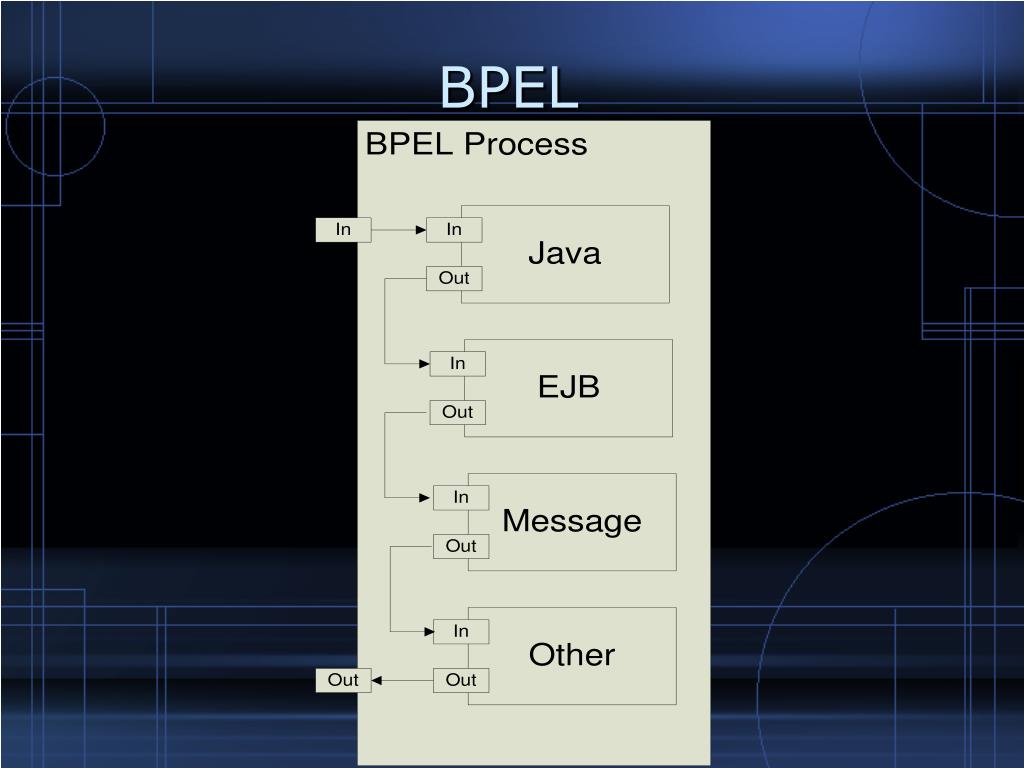 BPEL

BPEL Process

In

In

Java

Out

In

EJB

Out

In

Message

Out

In

Other

Out

Out